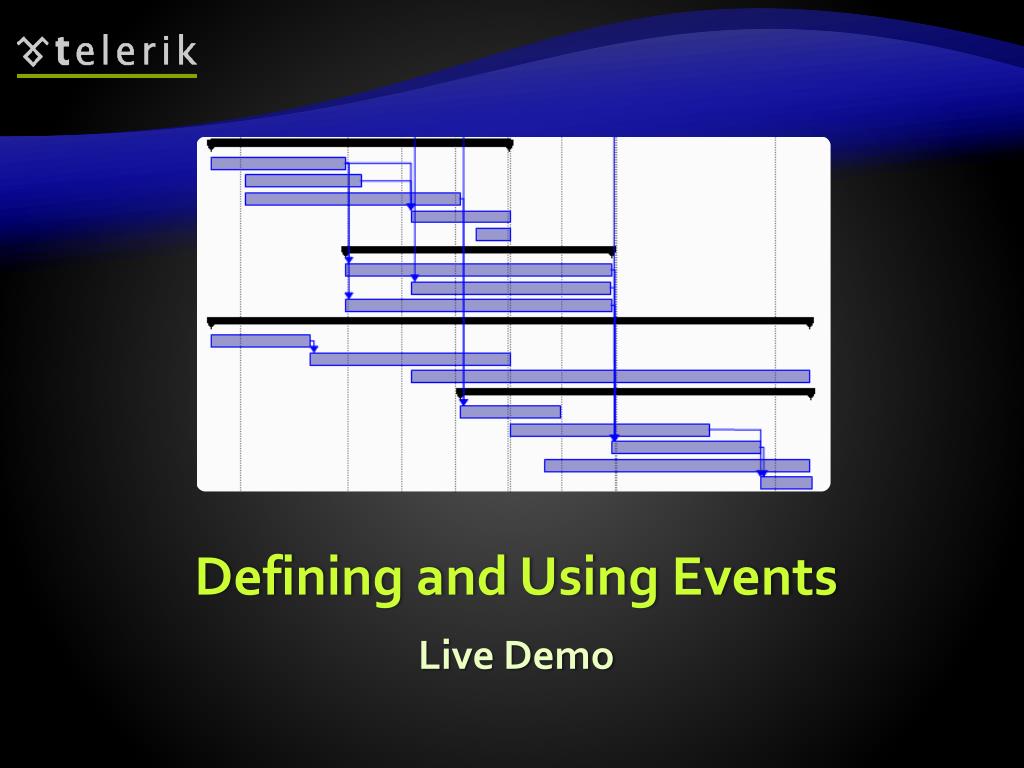 telerik

Defining and Using Events

Live Demo